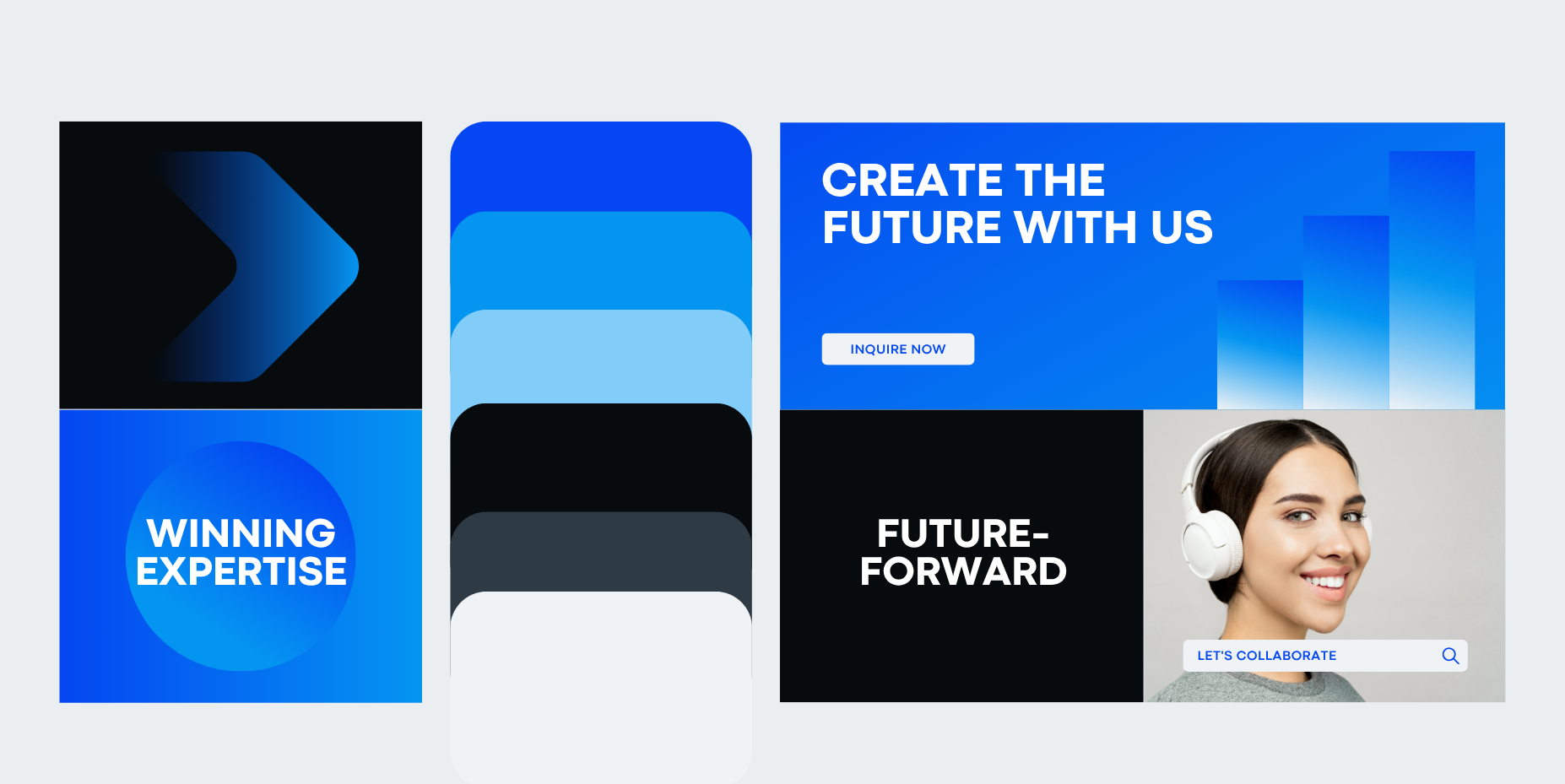 WINNING EXPERTISE

CREATE THE FUTURE WITH US

INQUIRE NOW

FUTURE-FORWARD

LET'S COLLABORATE